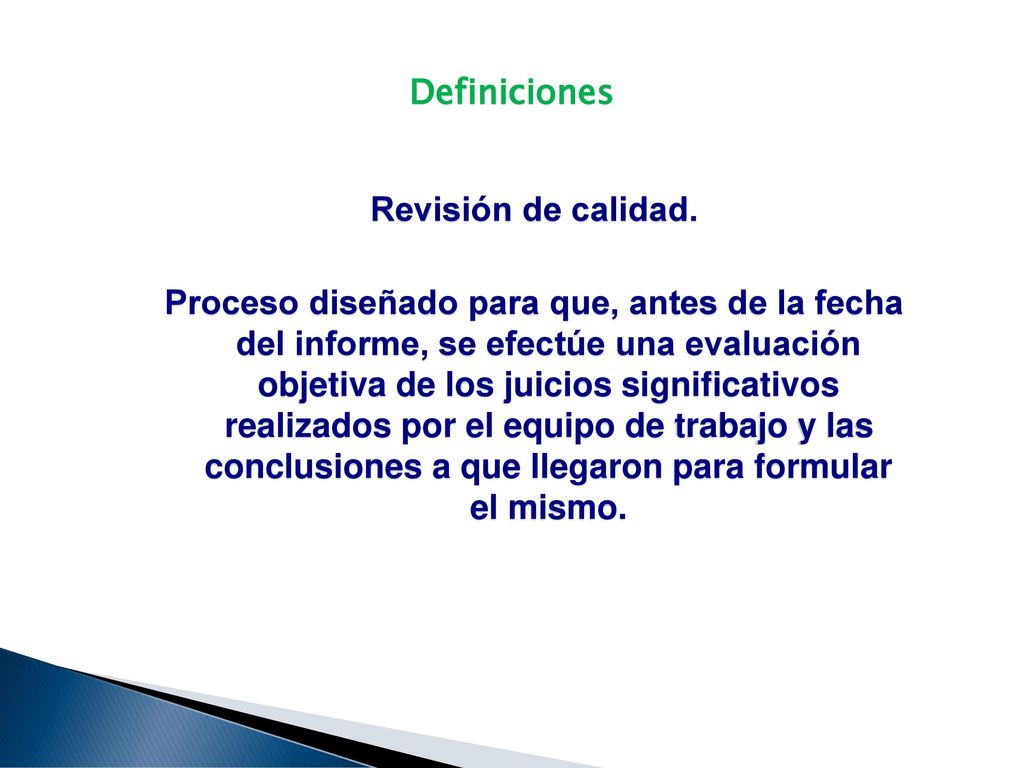 Definiciones

Revisión de calidad.

Proceso diseñado para que, antes de la fecha del informe, se efectúe una evaluación objetiva de los juicios significativos realizados por el equipo de trabajo y las conclusiones a que llegaron para formular el mismo.